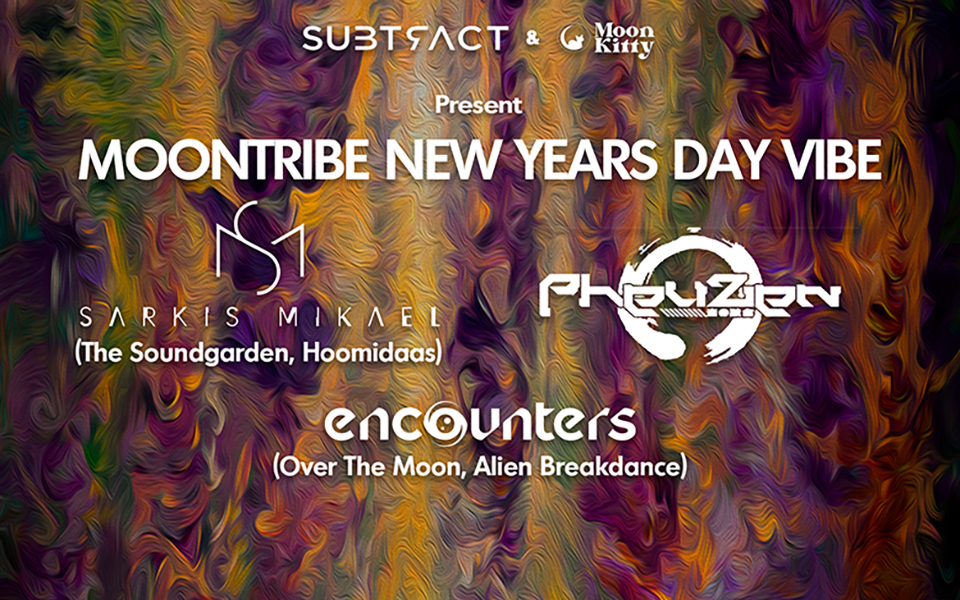 SUBTRACT & Moon Kitty

Present

MOONTRIBE NEW YEARS DAY VIBE

SM

SARKIS MIKAEL
(The Soundgarden, Hoomidaas)

PheuZen

encounters
(Over The Moon, Alien Breakdance)